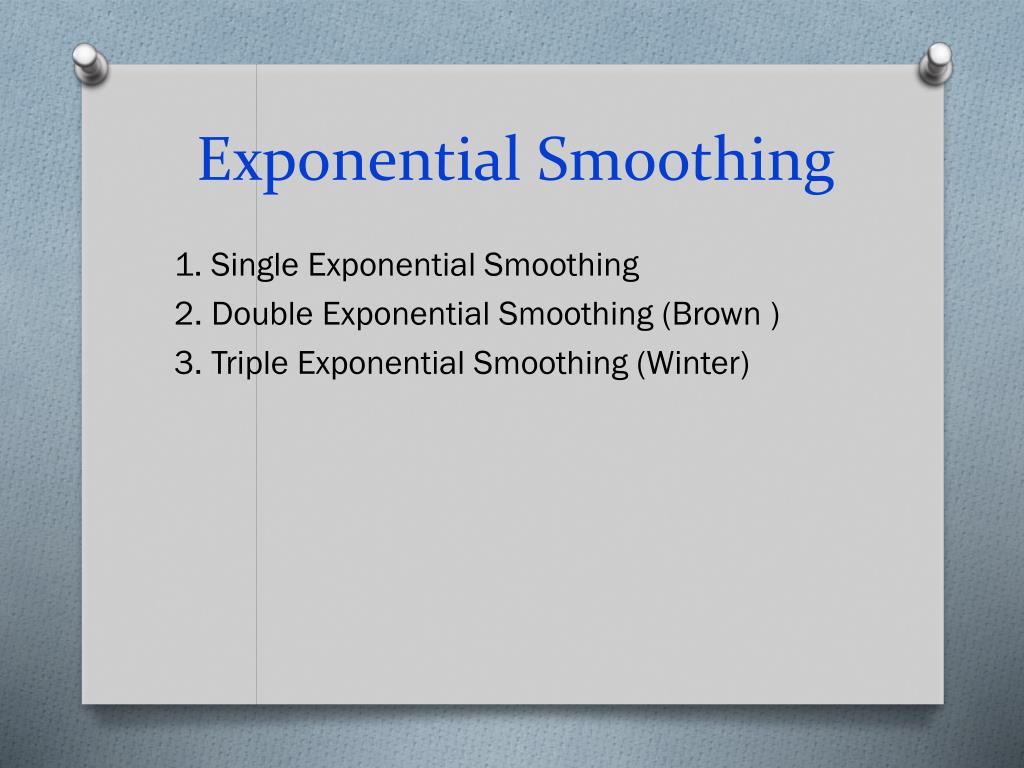 Exponential Smoothing

1. Single Exponential Smoothing
2. Double Exponential Smoothing (Brown )
3. Triple Exponential Smoothing (Winter)